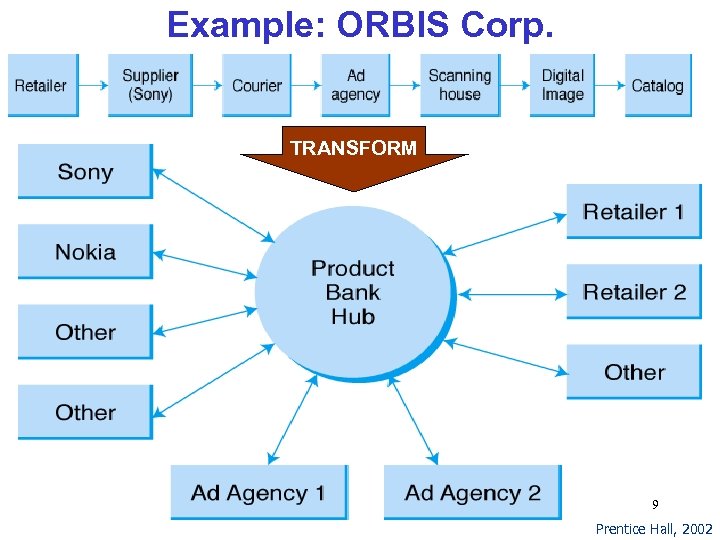 Example: ORBIS Corp.

Retailer

Supplier (Sony)

Courier

Ad agency

Scanning house

Digital Image

Catalog

TRANSFORM

Sony

Nokia

Other

Other

Product Bank Hub

Retailer 1

Retailer 2

Other

Ad Agency 1

Ad Agency 2

9

Prentice Hall, 2002